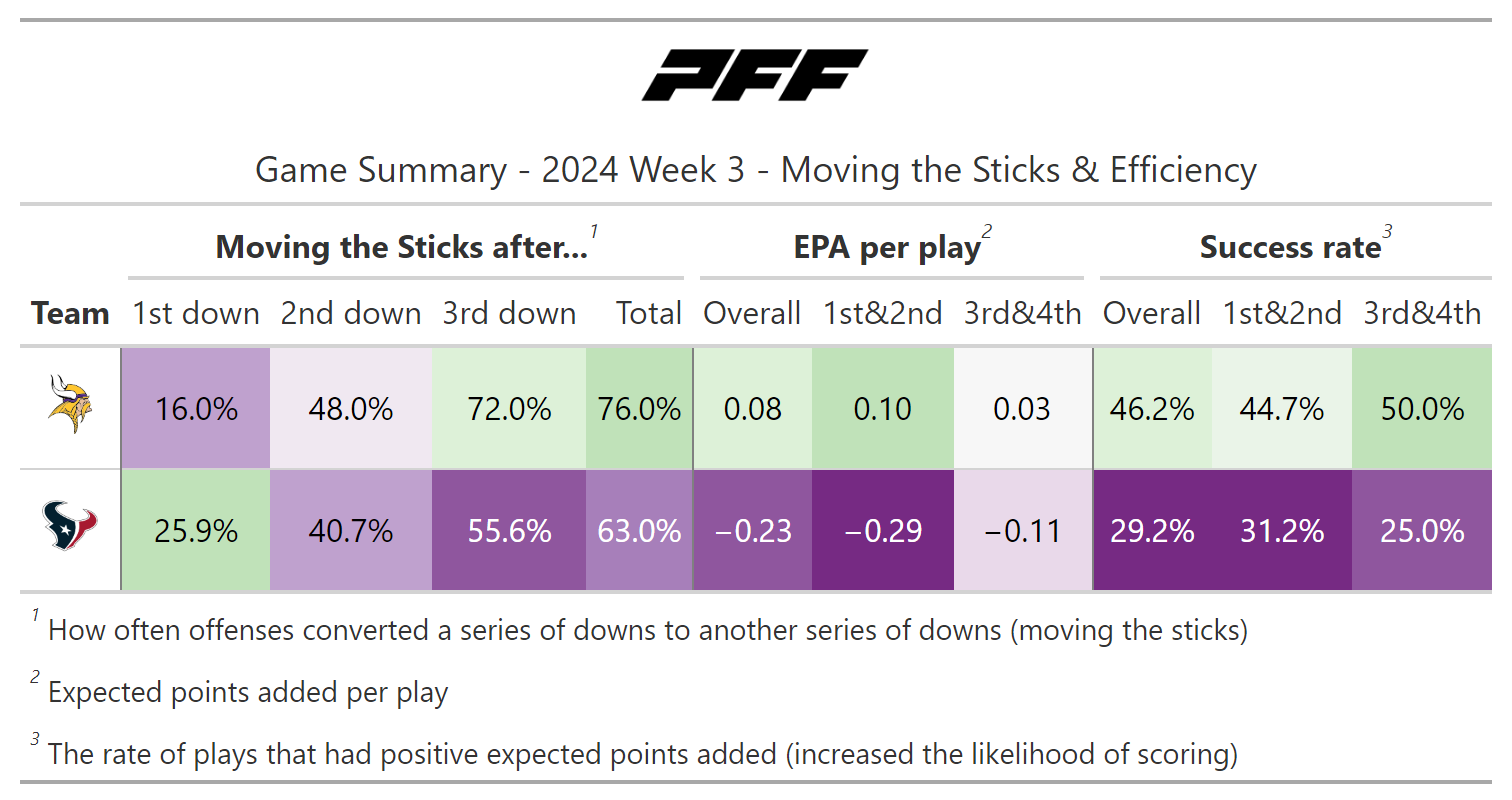 PFF

Game Summary - 2024 Week 3 - Moving the Sticks & Efficiency

| | Moving the Sticks after...$^1$ | | | | EPA per play$^2$ | | | Success rate$^3$ | | |
|---|---|---|---|---|---|---|---|---|---|---|
| Team | 1st down | 2nd down | 3rd down | Total | Overall | 1st&2nd | 3rd&4th | Overall | 1st&2nd | 3rd&4th |
| | 16.0% | 48.0% | 72.0% | 76.0% | 0.08 | 0.10 | 0.03 | 46.2% | 44.7% | 50.0% |
| | 25.9% | 40.7% | 55.6% | 63.0% | −0.23 | −0.29 | −0.11 | 29.2% | 31.2% | 25.0% |

$^1$ How often offenses converted a series of downs to another series of downs (moving the sticks)

$^2$ Expected points added per play

$^3$ The rate of plays that had positive expected points added (increased the likelihood of scoring)